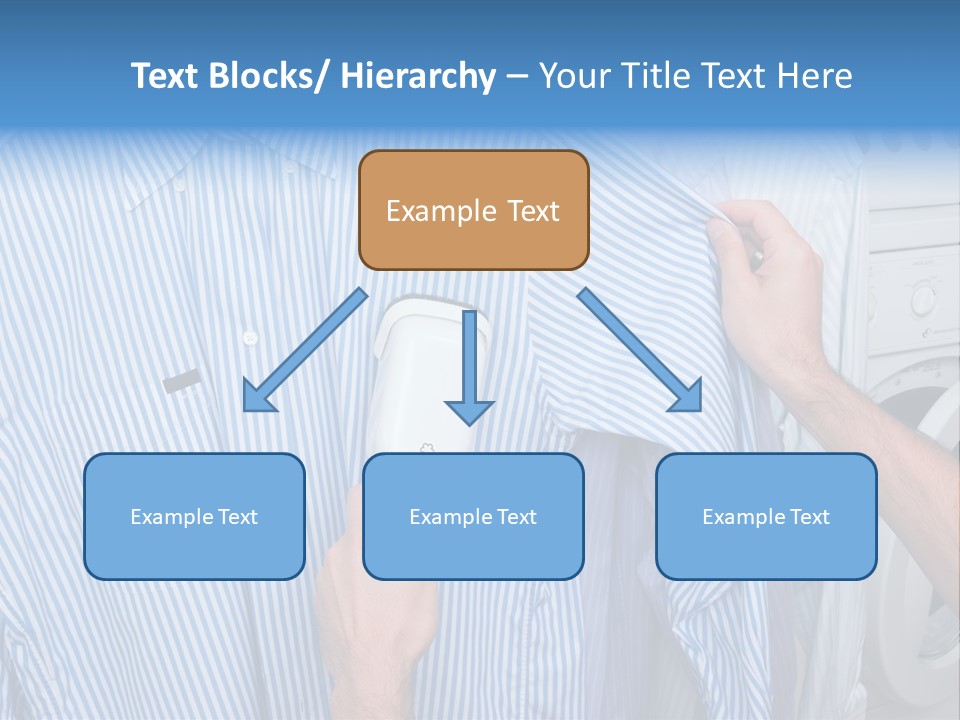 Text Blocks/ Hierarchy – Your Title Text Here

Example Text

Example Text

Example Text

Example Text